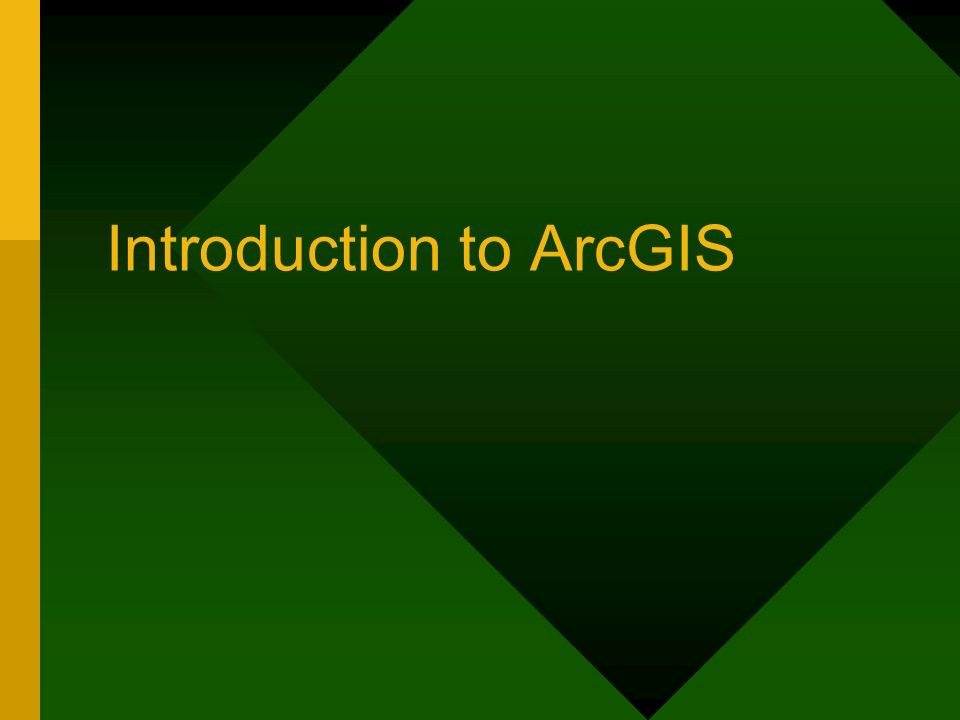 Introduction to ArcGIS